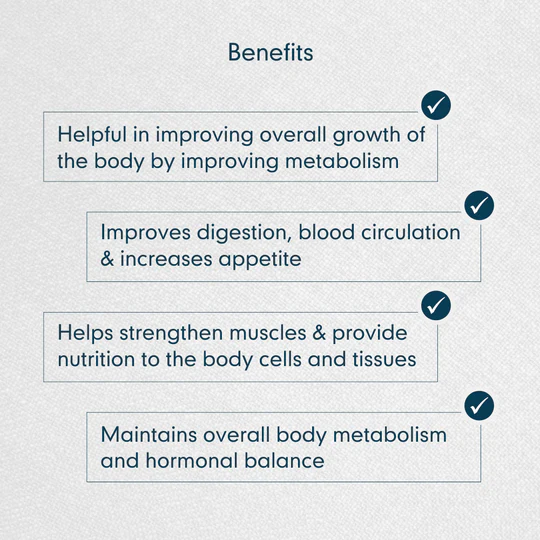 Benefits

Helpful in improving overall growth of the body by improving metabolism

Improves digestion, blood circulation & increases appetite

Helps strengthen muscles & provide nutrition to the body cells and tissues

Maintains overall body metabolism and hormonal balance